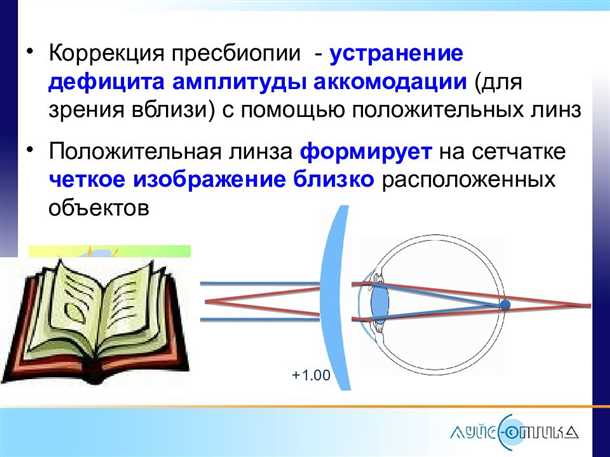 • Коррекция пресбиопии - устранение дефицита амплитуды аккомодации (для зрения вблизи) с помощью положительных линз

• Положительная линза формирует на сетчатке четкое изображение близко расположенных объектов

+1.00

ЛУЙС-ОПТИКА